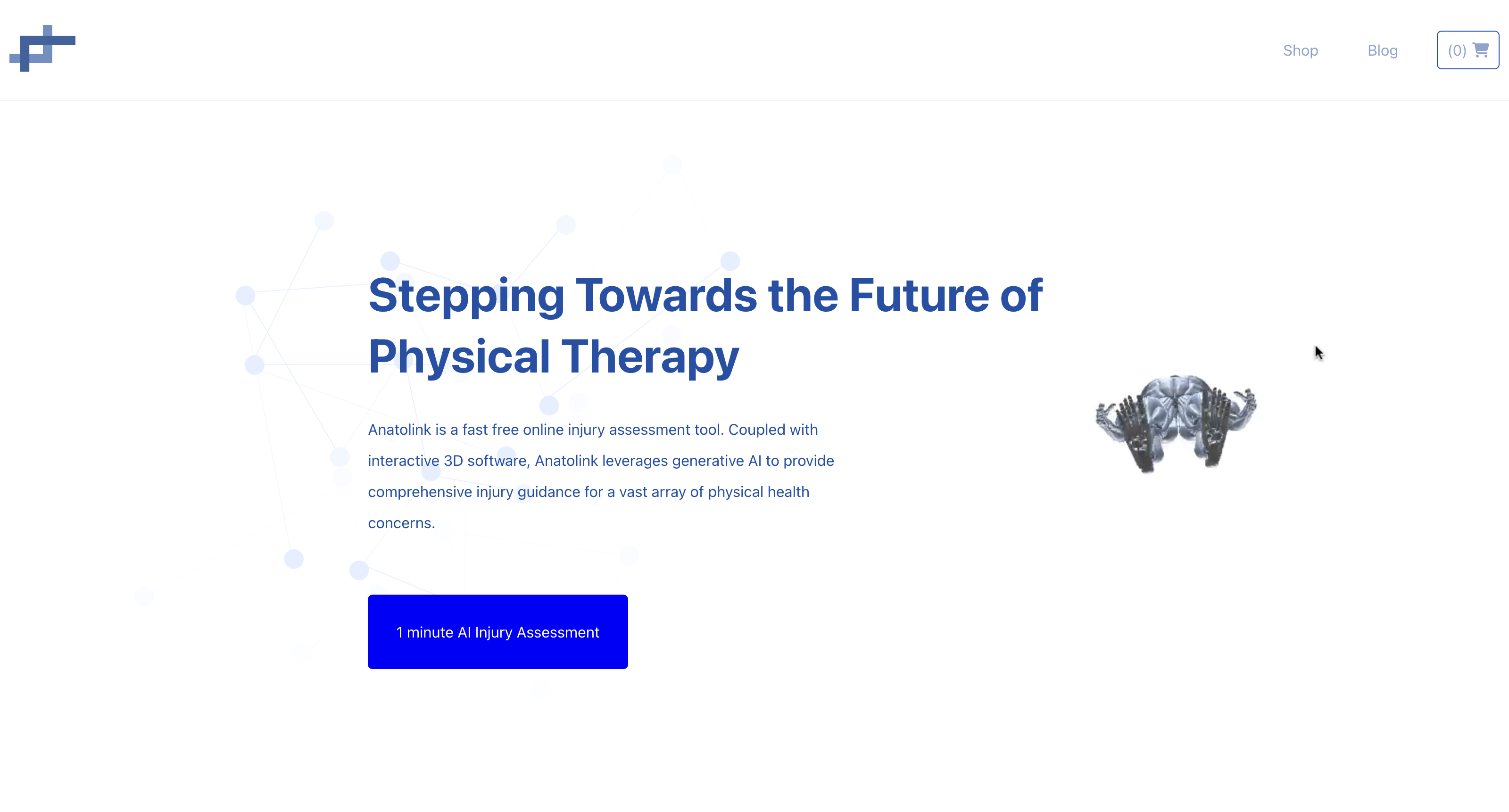 Shop Blog (0)

Stepping Towards the Future of Physical Therapy

Anatolink is a fast free online injury assessment tool. Coupled with interactive 3D software, Anatolink leverages generative AI to provide comprehensive injury guidance for a vast array of physical health concerns.

1 minute AI Injury Assessment